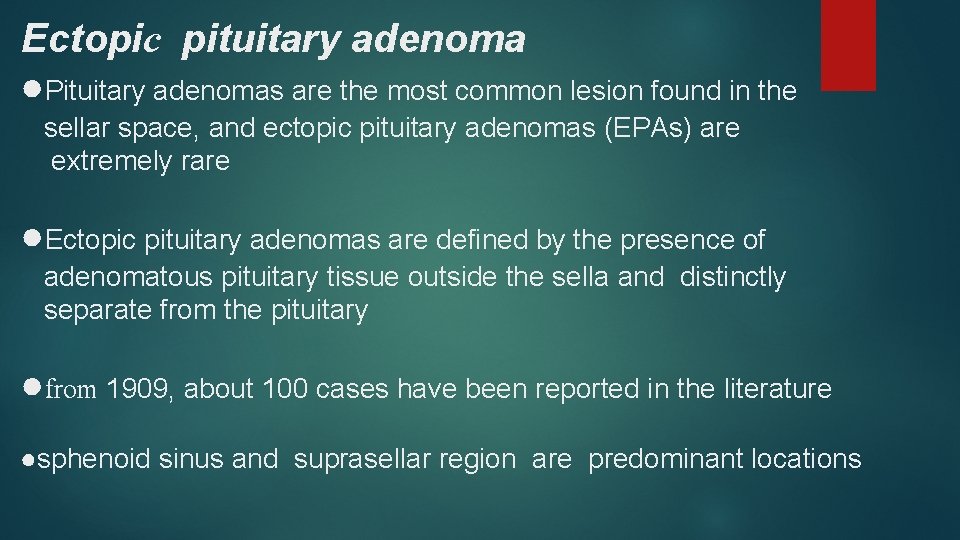 Ectopic pituitary adenoma

●Pituitary adenomas are the most common lesion found in the sellar space, and ectopic pituitary adenomas (EPAs) are extremely rare

●Ectopic pituitary adenomas are defined by the presence of adenomatous pituitary tissue outside the sella and distinctly separate from the pituitary

●from 1909, about 100 cases have been reported in the literature

●sphenoid sinus and suprasellar region are predominant locations